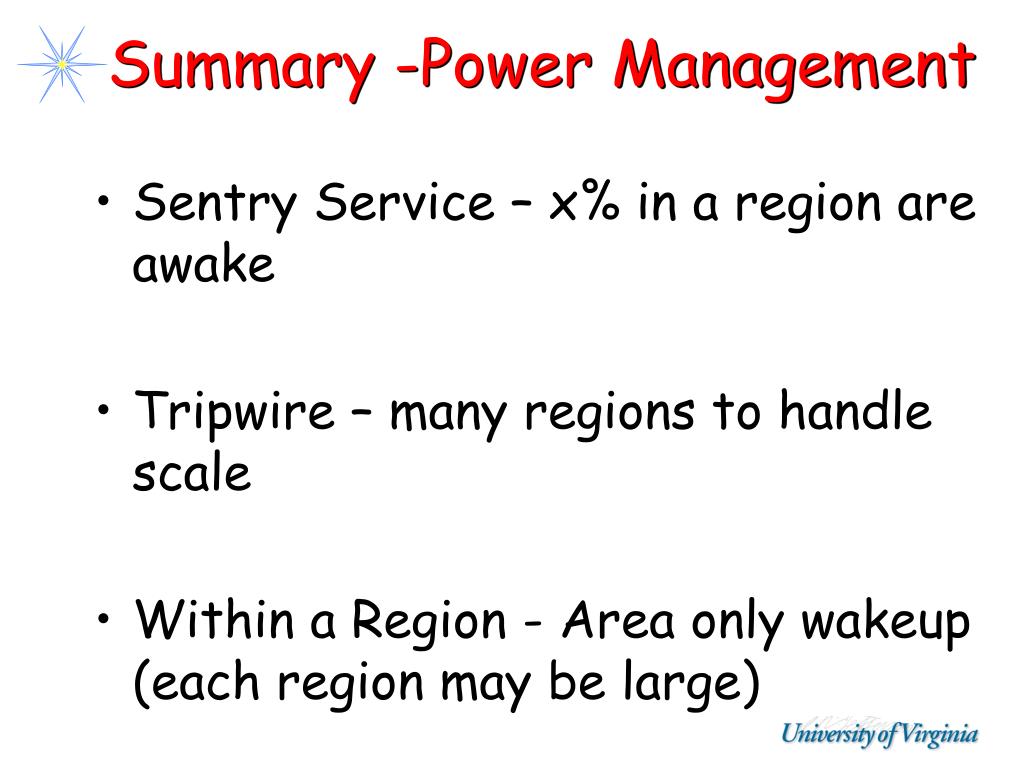 Summary -Power Management

• Sentry Service – x% in a region are awake

• Tripwire – many regions to handle scale

• Within a Region - Area only wakeup (each region may be large)

University of Virginia